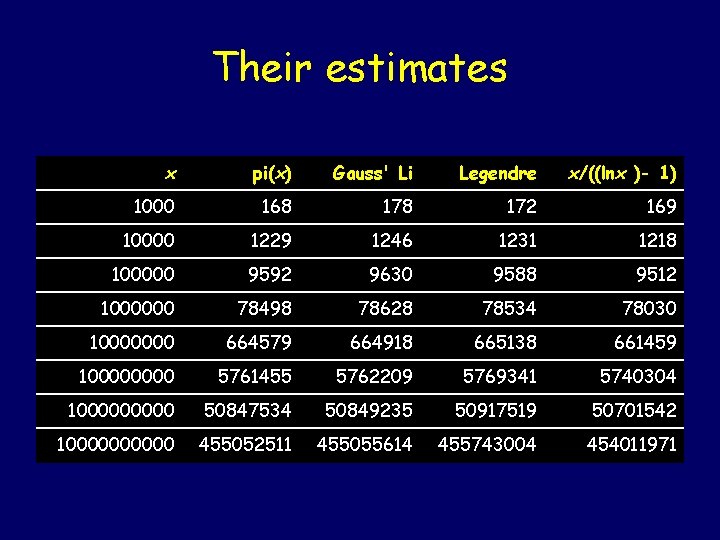 Their estimates

| x | pi(x) | Gauss' Li | Legendre | x/((lnx )- 1) |
|---|---|---|---|---|
| 1000 | 168 | 178 | 172 | 169 |
| 10000 | 1229 | 1246 | 1231 | 1218 |
| 100000 | 9592 | 9630 | 9588 | 9512 |
| 1000000 | 78498 | 78628 | 78534 | 78030 |
| 10000000 | 664579 | 664918 | 665138 | 661459 |
| 100000000 | 5761455 | 5762209 | 5769341 | 5740304 |
| 1000000000 | 50847534 | 50849235 | 50917519 | 50701542 |
| 10000000000 | 455052511 | 455055614 | 455743004 | 454011971 |